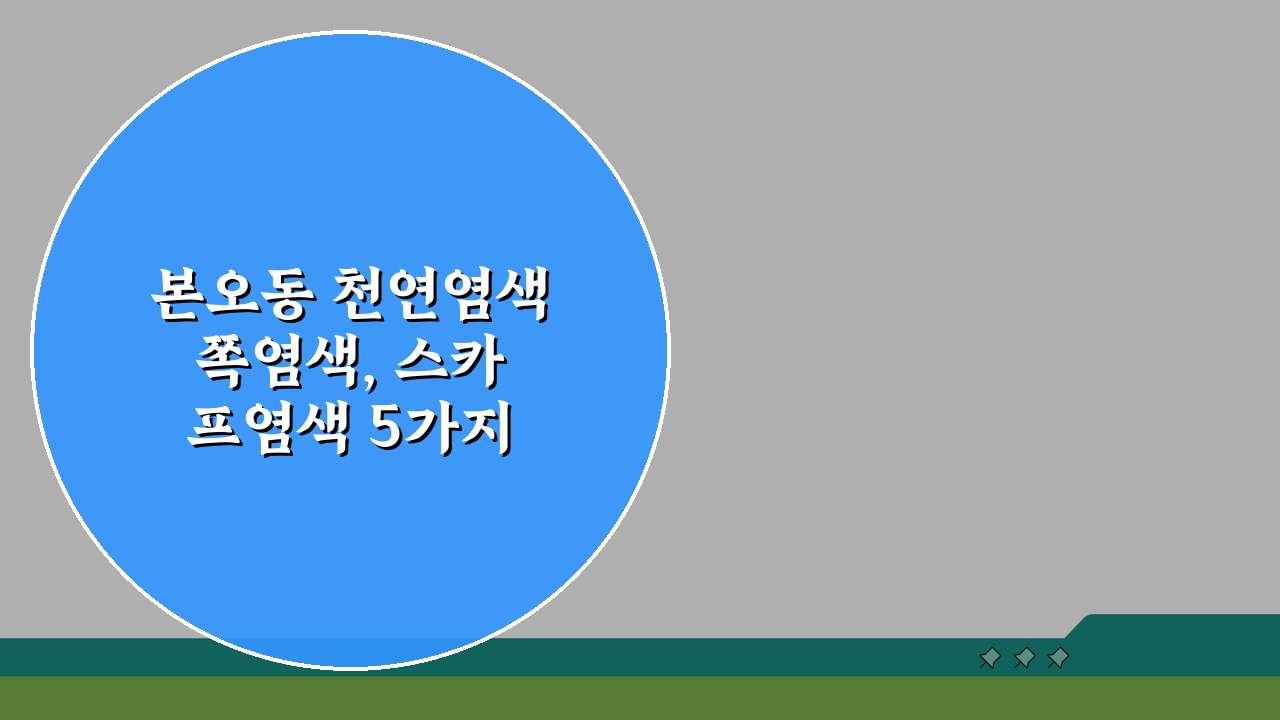 본오동 천연염색 쪽염색, 스카프염색 5가지